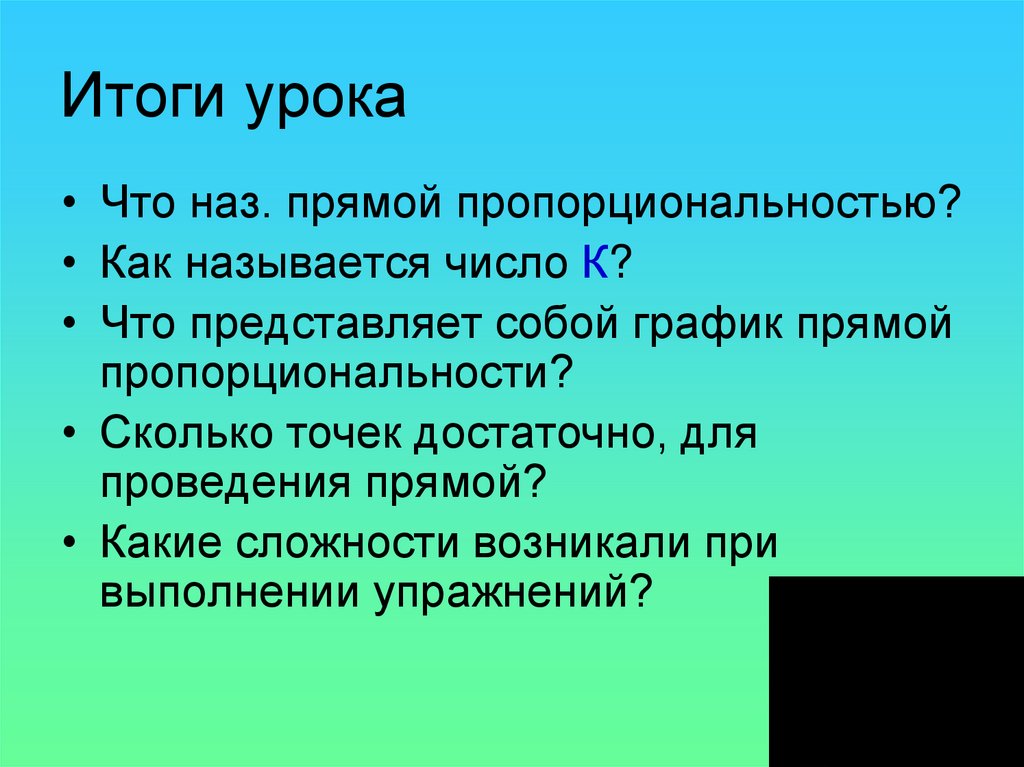 Итоги урока

• Что наз. прямой пропорциональностью?
• Как называется число К?
• Что представляет собой график прямой пропорциональности?
• Сколько точек достаточно, для проведения прямой?
• Какие сложности возникали при выполнении упражнений?